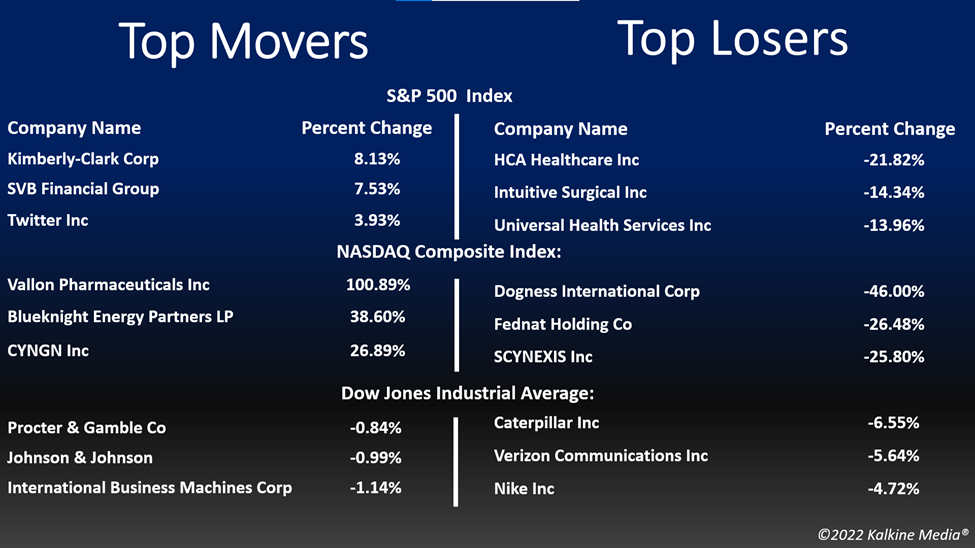 Top Movers

Top Losers

S&P 500 Index

| Company Name | Percent Change |
|---|---|
| Kimberly-Clark Corp | 8.13% |
| SVB Financial Group | 7.53% |
| Twitter Inc | 3.93% |

| Company Name | Percent Change |
|---|---|
| HCA Healthcare Inc | -21.82% |
| Intuitive Surgical Inc | -14.34% |
| Universal Health Services Inc | -13.96% |

NASDAQ Composite Index:

| | |
|---|---|
| Vallon Pharmaceuticals Inc | 100.89% |
| Blueknight Energy Partners LP | 38.60% |
| CYNGN Inc | 26.89% |

| | |
|---|---|
| Dogness International Corp | -46.00% |
| Fednat Holding Co | -26.48% |
| SCYNEXIS Inc | -25.80% |

Dow Jones Industrial Average:

| | |
|---|---|
| Procter & Gamble Co | -0.84% |
| Johnson & Johnson | -0.99% |
| International Business Machines Corp | -1.14% |

| | |
|---|---|
| Caterpillar Inc | -6.55% |
| Verizon Communications Inc | -5.64% |
| Nike Inc | -4.72% |

©2022 Kalkine Media®